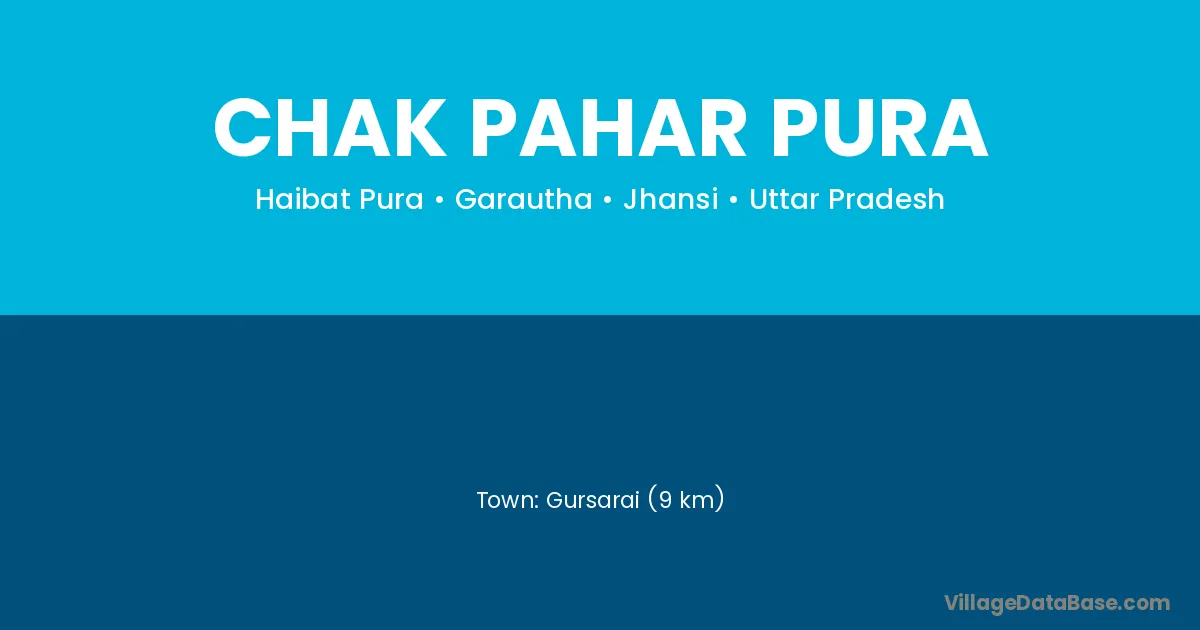 CHAK PAHAR PURA

Haibat Pura • Garautha • Jhansi • Uttar Pradesh

Town: Gursarai (9 km)

VillageDataBase.com